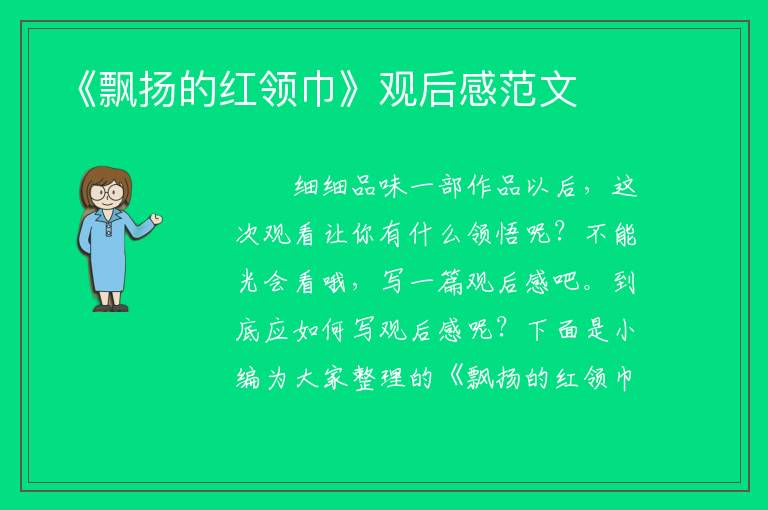 《飘扬的红领巾》观后感范文

细细品味一部作品以后，这次观看让你有什么领悟呢？不能光会看哦，写一篇观后感吧。到底应如何写观后感呢？下面是小编为大家整理的《飘扬的红领巾